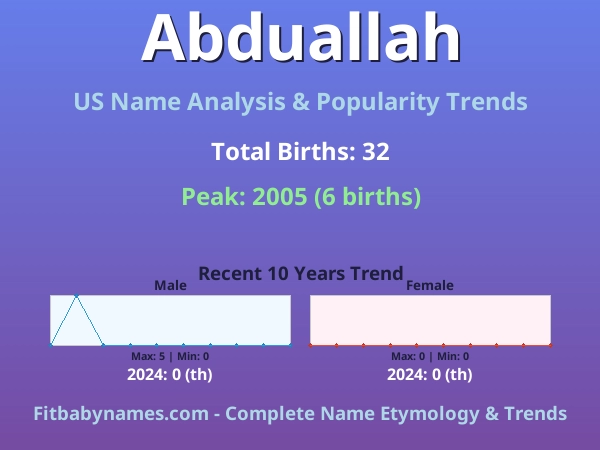 Abduallah

US Name Analysis & Popularity Trends

Total Births: 32

Peak: 2005 (6 births)

Recent 10 Years Trend

Male

Max: 5 | Min: 0

2024: 0 (th)

Female

Max: 0 | Min: 0

2024: 0 (th)

Fitbabynames.com - Complete Name Etymology & Trends